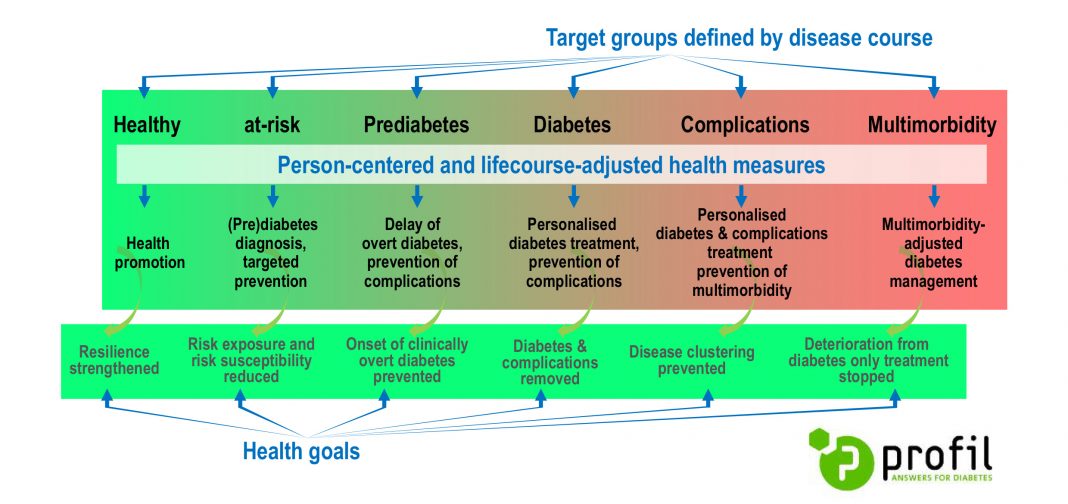 Target groups defined by disease course

Healthy

at-risk

Prediabetes

Diabetes

Complications

Multimorbidity

Person-centered and lifecourse-adjusted health measures

Health promotion

(Pre)diabetes diagnosis, targeted prevention

Delay of overt diabetes, prevention of complications

Personalised diabetes treatment, prevention of complications

Personalised diabetes & complications treatment prevention of multimorbidity

Multimorbidity-adjusted diabetes management

Resilience strengthened

Risk exposure and risk susceptibility reduced

Onset of clinically overt diabetes prevented

Diabetes & complications removed

Disease clustering prevented

Deterioration from diabetes only treatment stopped

Health goals

profil

ANSWERS FOR DIABETES